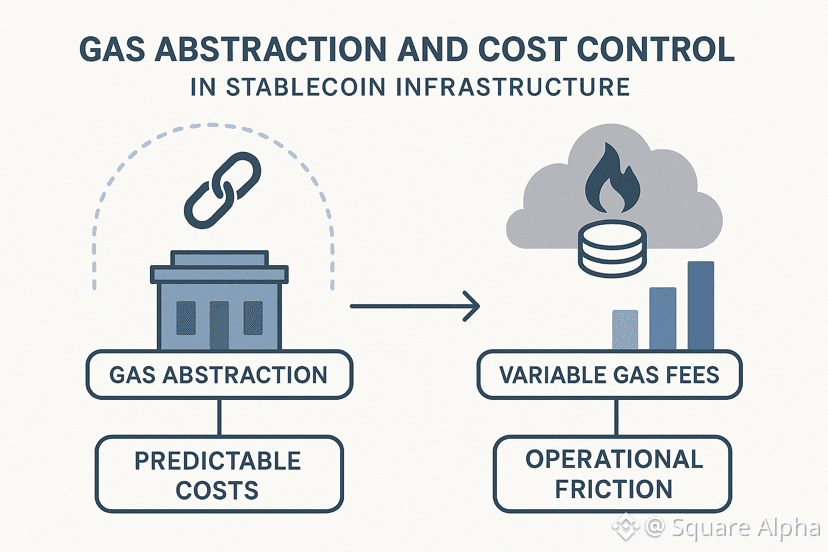 GAS ABSTRACTION AND COST CONTROL
IN STABLECOIN INFRASTRUCTURE

GAS ABSTRACTION

PREDICTABLE COSTS

VARIABLE GAS FEES

OPERATIONAL FRICTION

@ Square Alpha